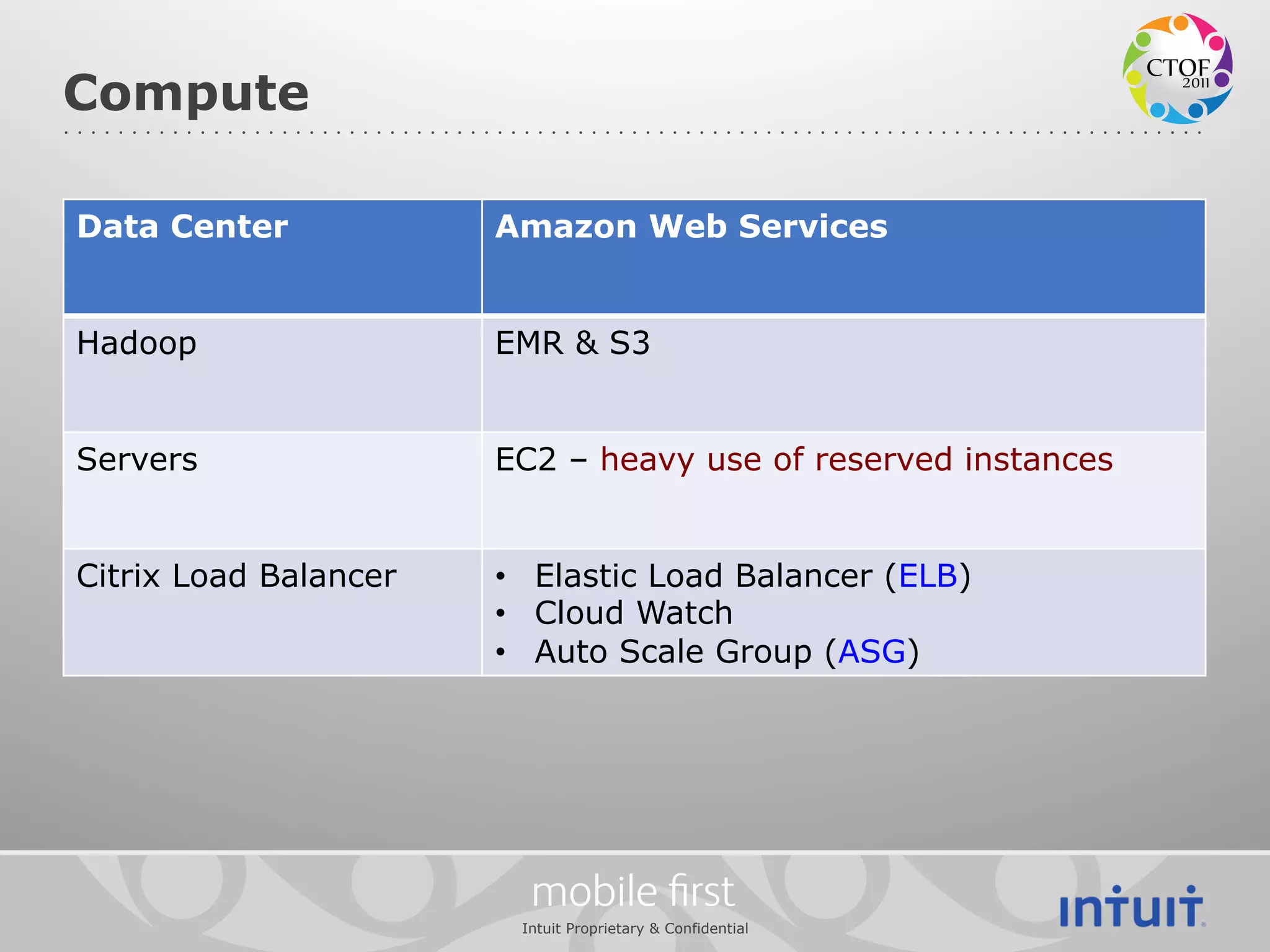 Compute

CTOF 2011

| Data Center | Amazon Web Services |
|---|---|
| Hadoop | EMR & S3 |
| Servers | EC2 – heavy use of reserved instances |
| Citrix Load Balancer | • Elastic Load Balancer (ELB) • Cloud Watch • Auto Scale Group (ASG) |

mobile first

Intuit Proprietary & Confidential

intuit